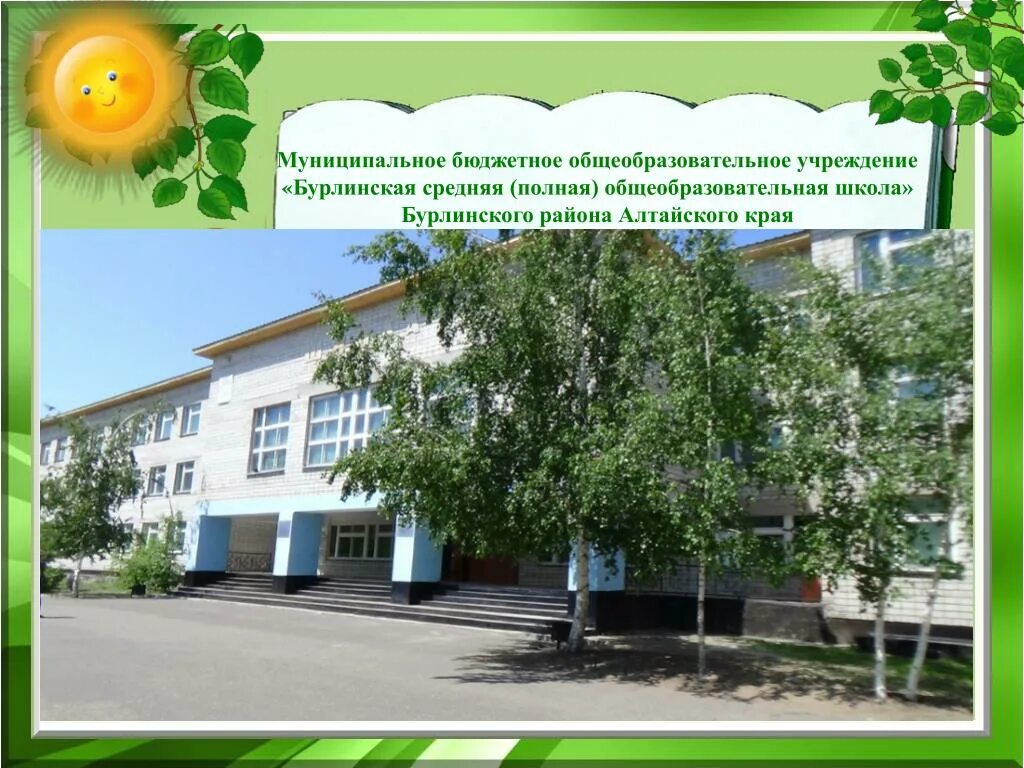 Муниципальное бюджетное общеобразовательное учреждение «Бурлинская средняя (полная) общеобразовательная школа» Бурлинского района Алтайского края